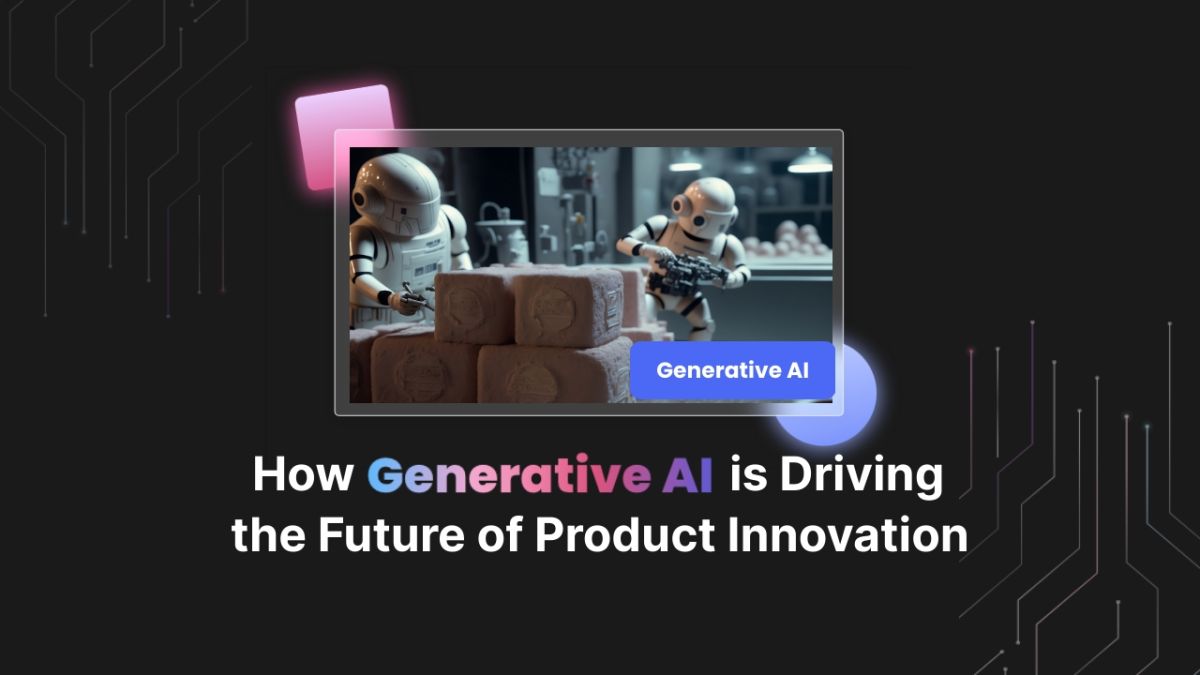 Generative AI

How Generative AI is Driving the Future of Product Innovation